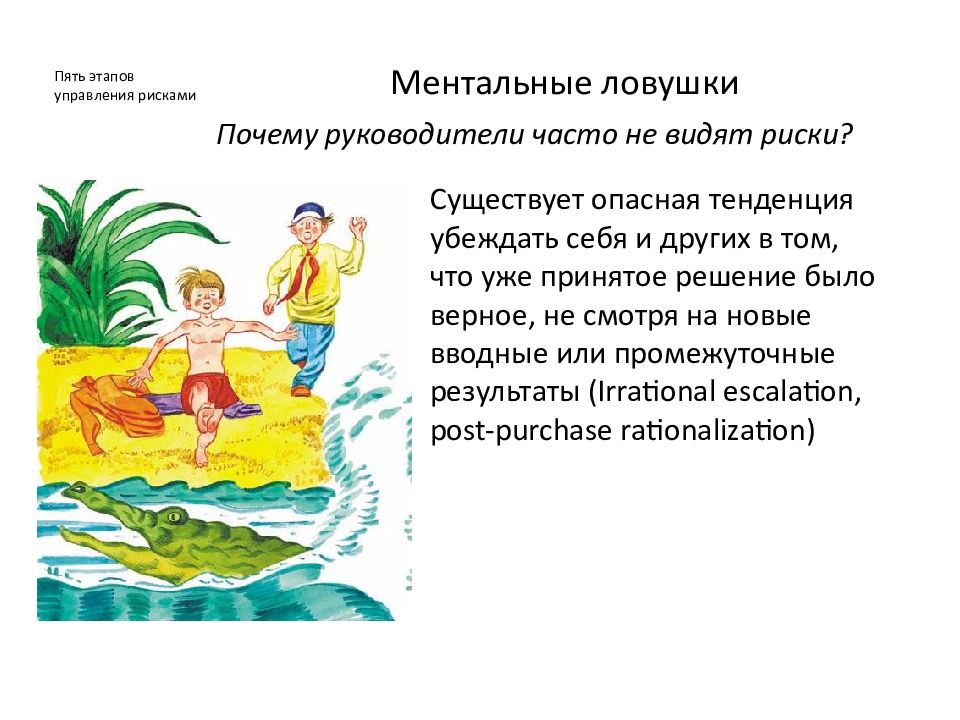 Пять этапов управления рисками

Ментальные ловушки

Почему руководители часто не видят риски?

Существует опасная тенденция убеждать себя и других в том, что уже принятое решение было верное, не смотря на новые вводные или промежуточные результаты (Irrational escalation, post-purchase rationalization)